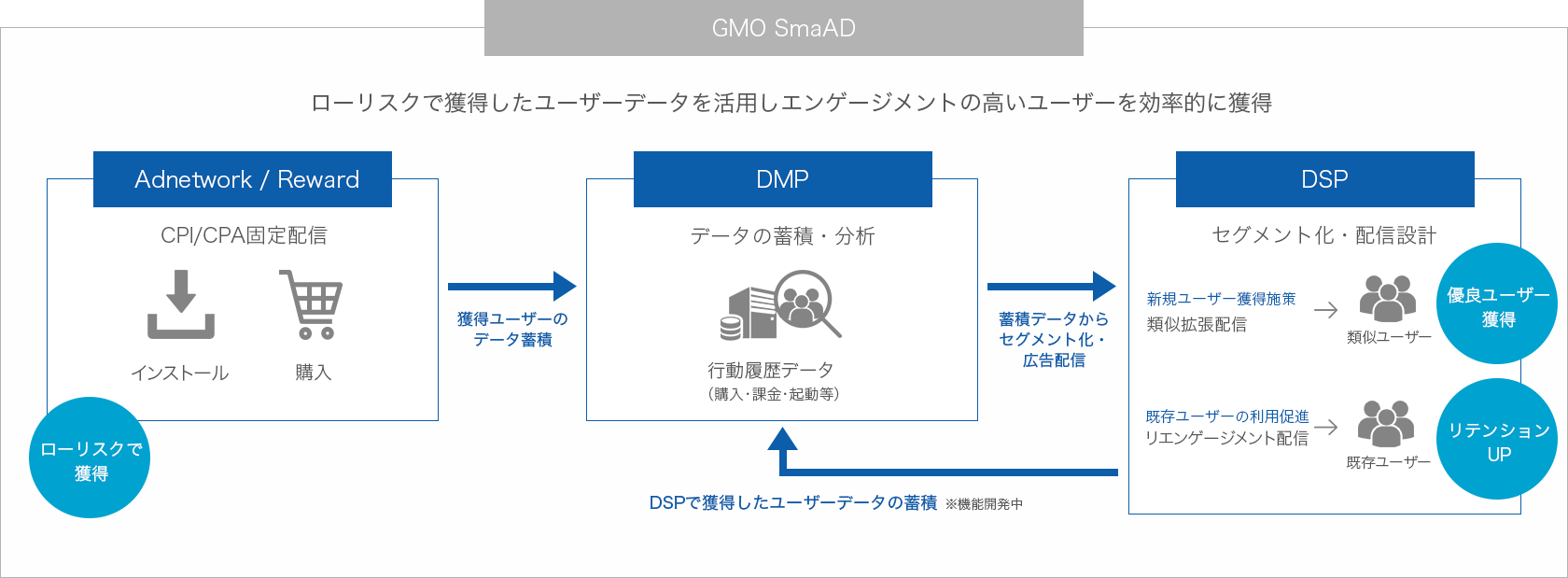 GMO SmaAD

ローリスクで獲得したユーザーデータを活用しエンゲージメントの高いユーザーを効率的に獲得

Adnetwork / Reward

CPI/CPA固定配信

インストール

購入

ローリスクで獲得

獲得ユーザーのデータ蓄積

DMP

データの蓄積・分析

行動履歴データ
（購入・課金・起動等）

蓄積データからセグメント化・広告配信

DSP

セグメント化・配信設計

新規ユーザー獲得施策
類似拡張配信

類似ユーザー

優良ユーザー獲得

既存ユーザーの利用促進
リエンゲージメント配信

既存ユーザー

リテンションUP

DSPで獲得したユーザーデータの蓄積 ※機能開発中